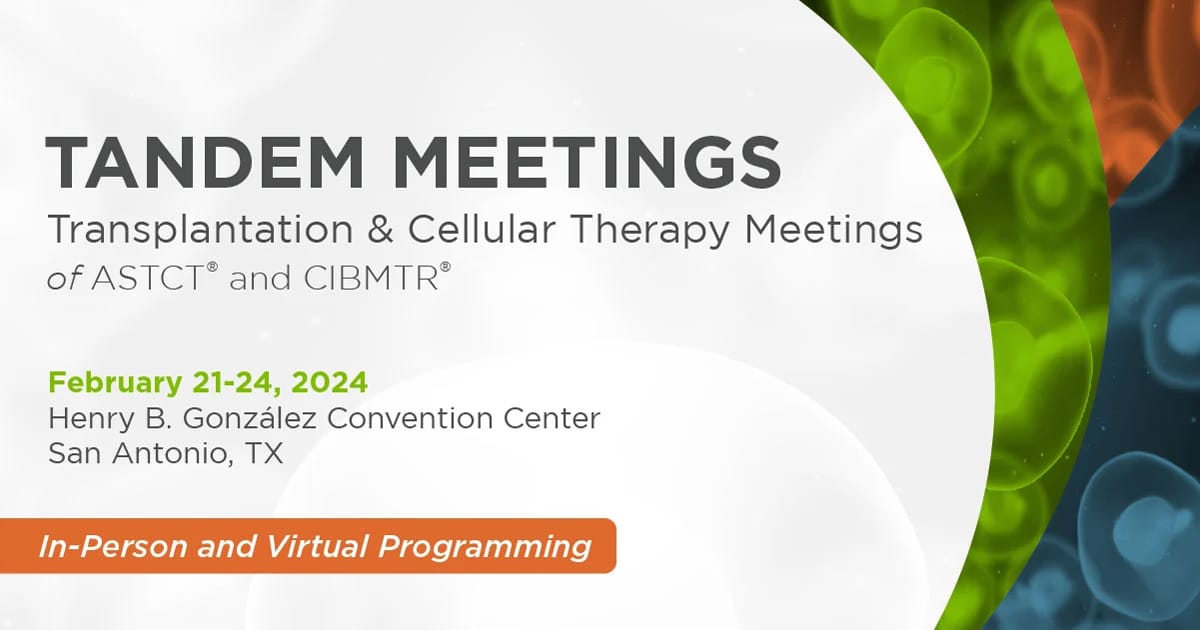 TANDEM MEETINGS
Transplantation & Cellular Therapy Meetings
of ASTCT® and CIBMTR®

February 21-24, 2024
Henry B. González Convention Center
San Antonio, TX

In-Person and Virtual Programming